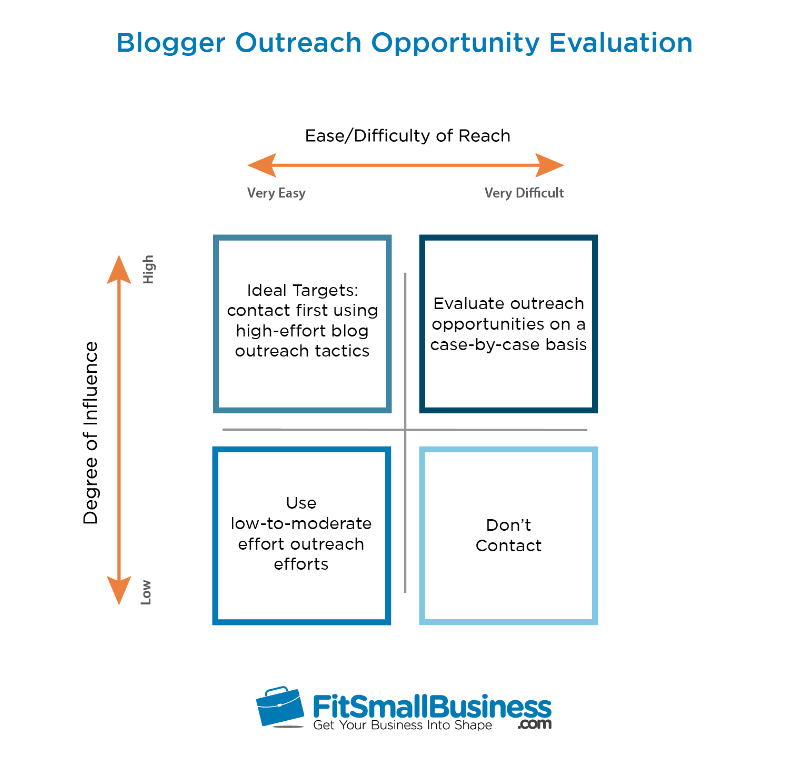 Blogger Outreach Opportunity Evaluation

Ease/Difficulty of Reach

Very Easy

Very Difficult

Degree of Influence

High

Low

Ideal Targets: contact first using high-effort blog outreach tactics

Evaluate outreach opportunities on a case-by-case basis

Use low-to-moderate effort outreach efforts

Don't Contact

FitSmallBusiness.com
Get Your Business Into Shape